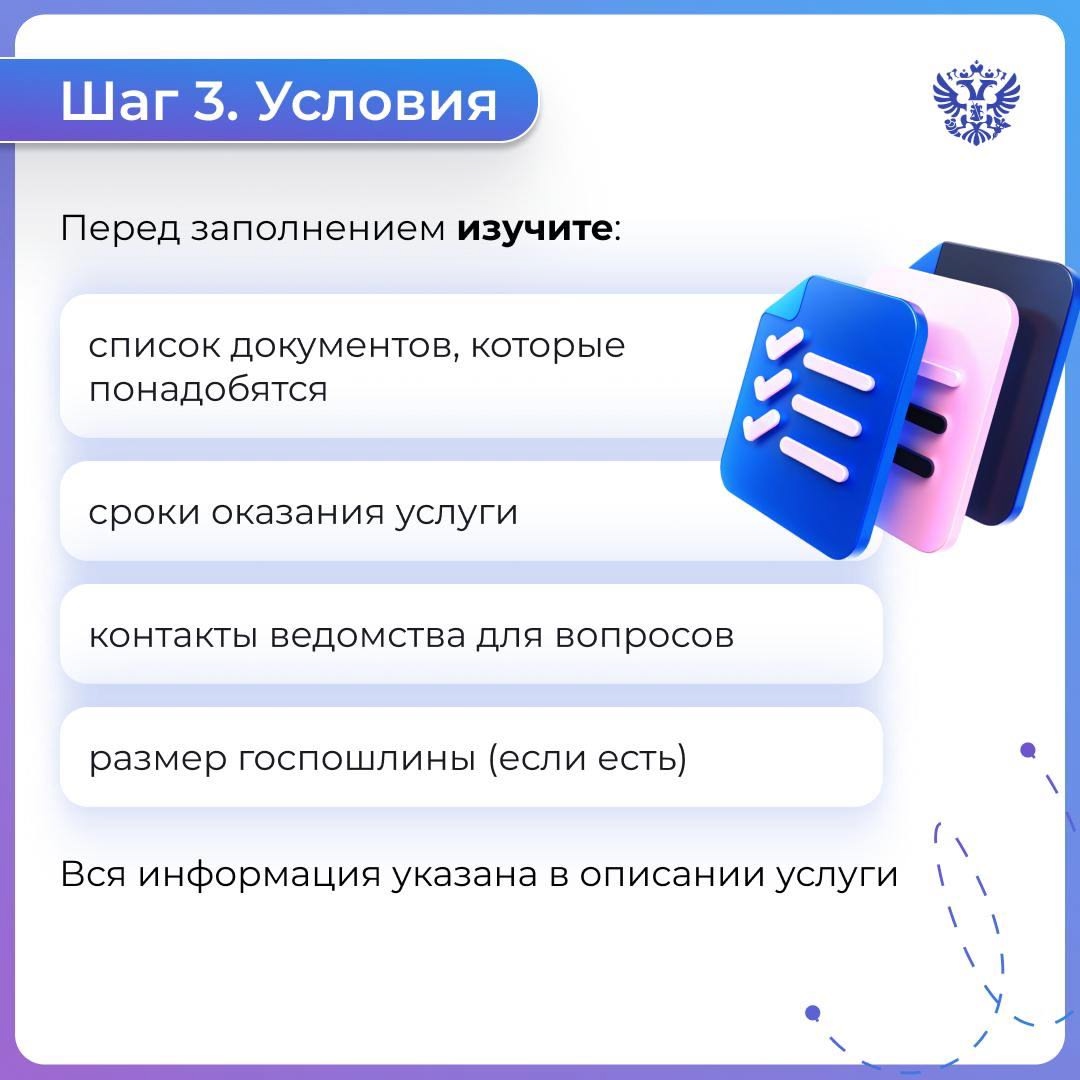 Шаг 3. Условия

Перед заполнением изучите:

список документов, которые понадобятся

сроки оказания услуги

контакты ведомства для вопросов

размер госпошлины (если есть)

Вся информация указана в описании услуги